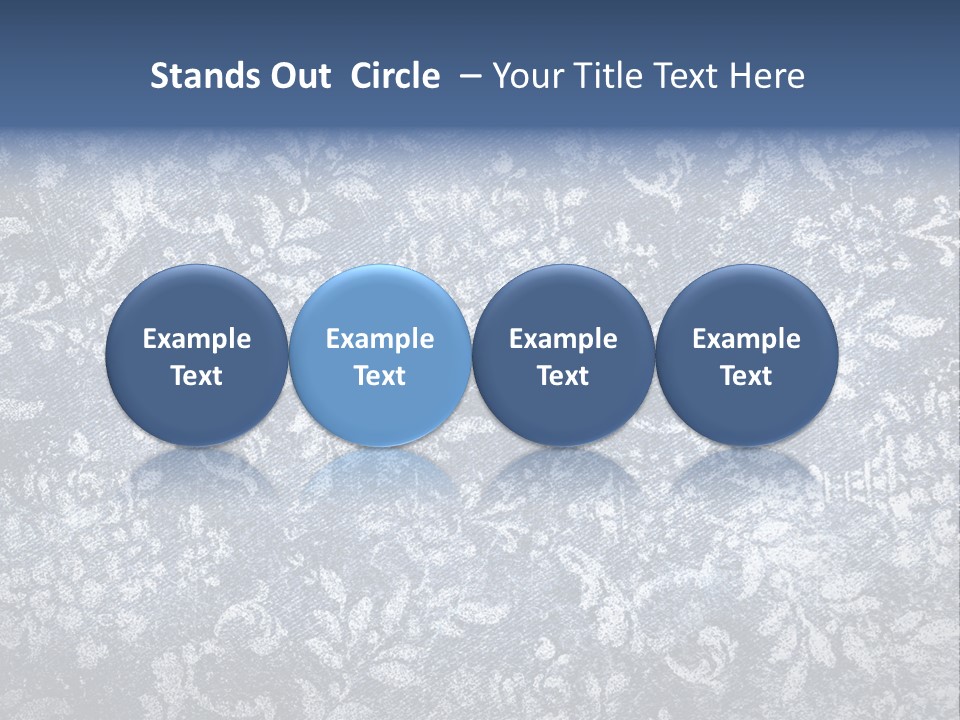 Stands Out Circle – Your Title Text Here

Example Text

Example Text

Example Text

Example Text